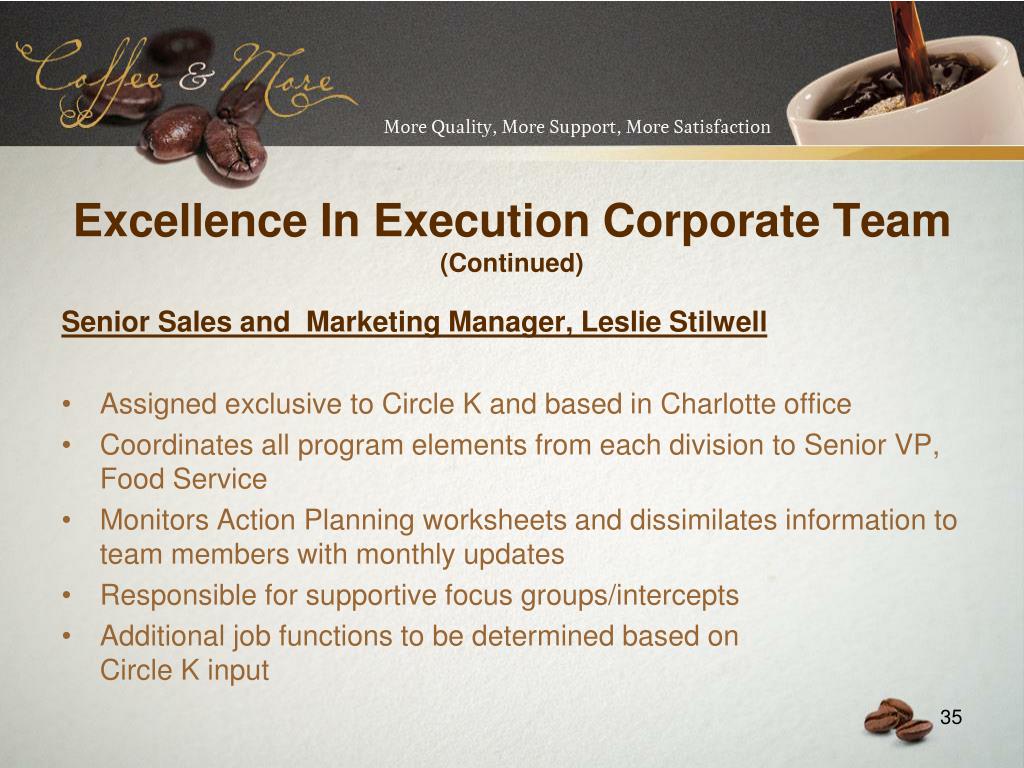 Coffee & More

More Quality, More Support, More Satisfaction

Excellence In Execution Corporate Team
(Continued)

Senior Sales and  Marketing Manager, Leslie Stilwell

• Assigned exclusive to Circle K and based in Charlotte office
• Coordinates all program elements from each division to Senior VP, Food Service
• Monitors Action Planning worksheets and dissimilates information to team members with monthly updates
• Responsible for supportive focus groups/intercepts
• Additional job functions to be determined based on Circle K input

35